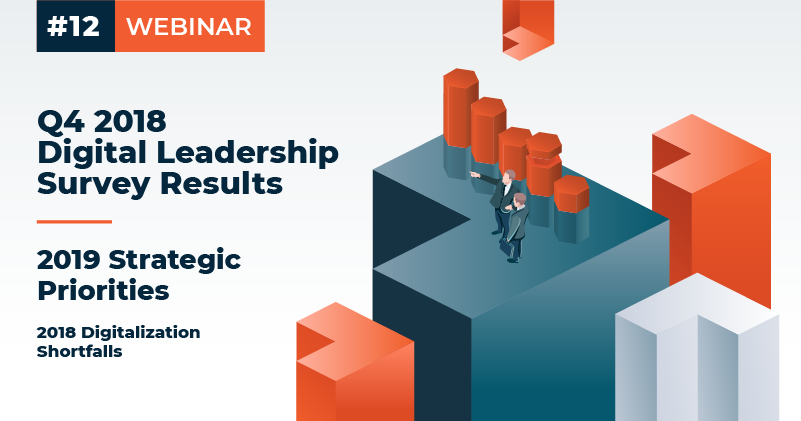 #12 WEBINAR

Q4 2018 Digital Leadership Survey Results

2019 Strategic Priorities

2018 Digitalization Shortfalls